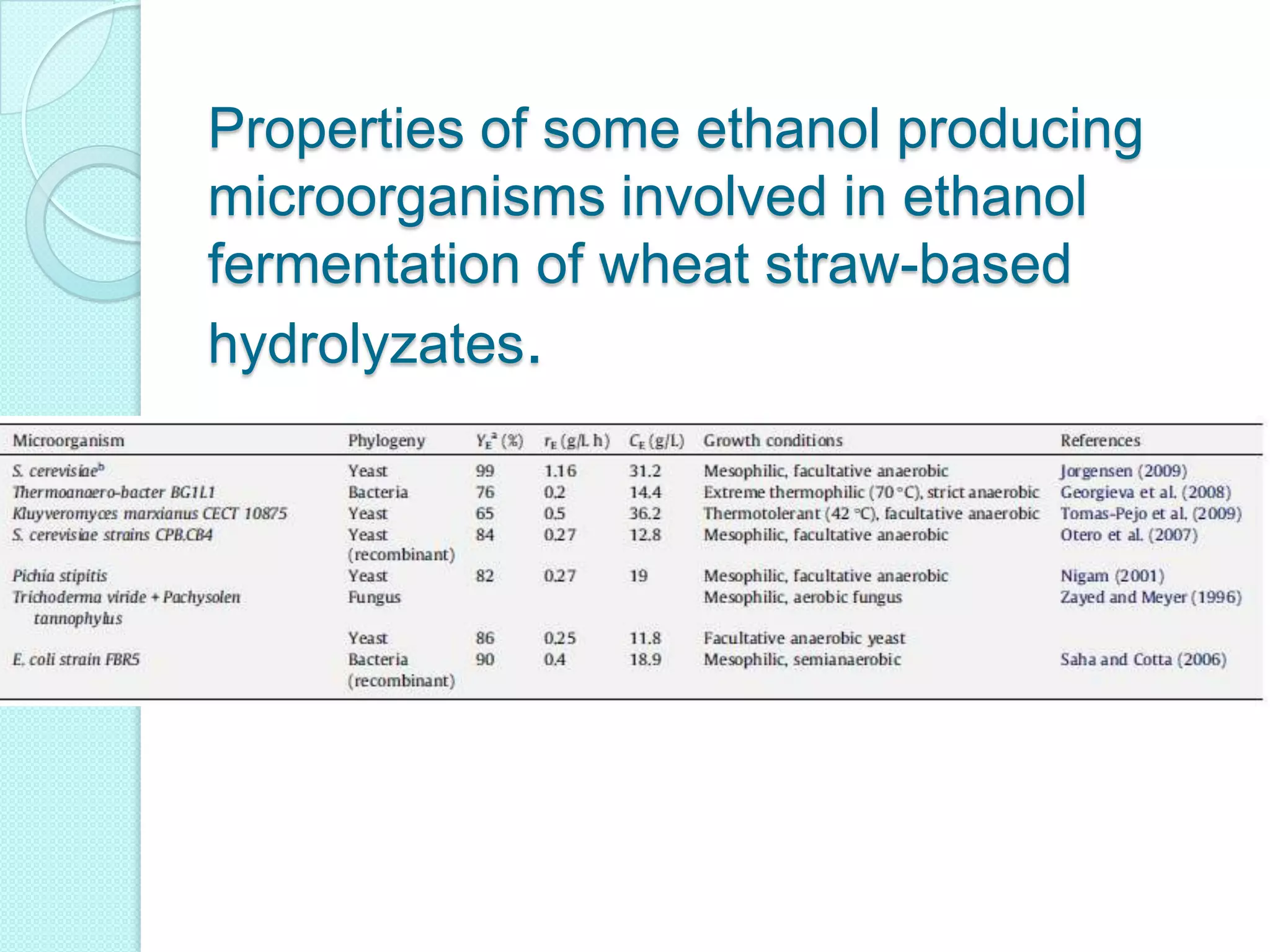 Properties of some ethanol producing microorganisms involved in ethanol fermentation of wheat straw-based hydrolyzates.

| Microorganism | Phylogeny | $Y_E^a$ (%) | $r_E$ (g/L h) | $C_E$ (g/L) | Growth conditions | References |
|---|---|---|---|---|---|---|
| S. cerevisiae$^b$ | Yeast | 99 | 1.16 | 31.2 | Mesophilic, facultative anaerobic | Jorgensen (2009) |
| Thermoanaero-bacter BG1L1 | Bacteria | 76 | 0.2 | 14.4 | Extreme thermophilic (70 °C), strict anaerobic | Georgieva et al. (2008) |
| Kluyveromyces marxianus CECT 10875 | Yeast | 65 | 0.5 | 36.2 | Thermotolerant (42 °C), facultative anaerobic | Tomas-Pejo et al. (2009) |
| S. cerevisiae strains CPB.CB4 | Yeast (recombinant) | 84 | 0.27 | 12.8 | Mesophilic, facultative anaerobic | Otero et al. (2007) |
| Pichia stipitis | Yeast | 82 | 0.27 | 19 | Mesophilic, facultative anaerobic | Nigam (2001) |
| Trichoderma viride + Pachysolen tannophylus | Fungus | | | | Mesophilic, aerobic fungus | Zayed and Meyer (1996) |
| | Yeast | 86 | 0.25 | 11.8 | Facultative anaerobic yeast | |
| E. coli strain FBR5 | Bacteria (recombinant) | 90 | 0.4 | 18.9 | Mesophilic, semianaerobic | Saha and Cotta (2006) |